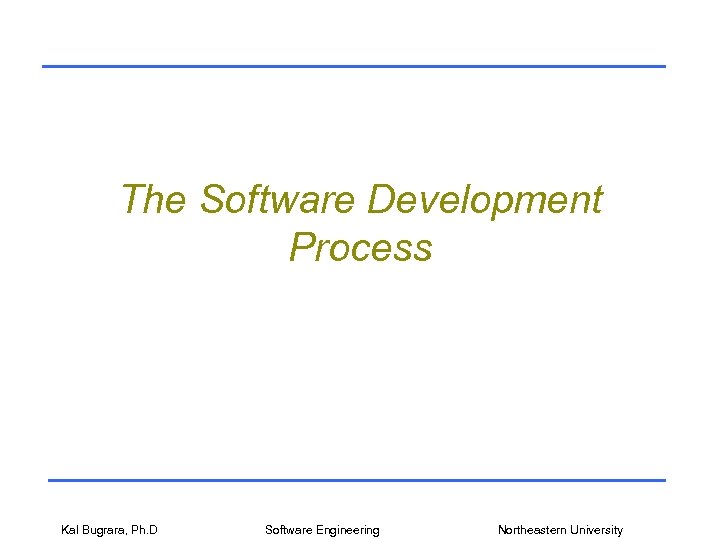 The Software Development Process

Kal Bugrara, Ph.D

Software Engineering

Northeastern University